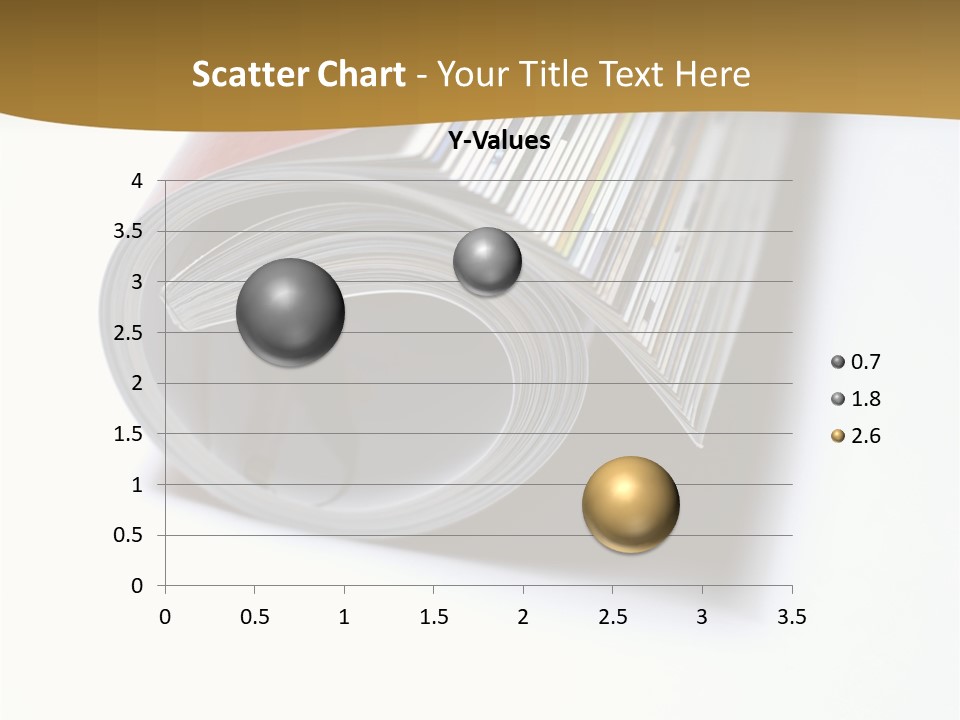 Scatter Chart - Your Title Text Here

Y-Values

4
3.5
3
2.5
2
1.5
1
0.5
0

0 0.5 1 1.5 2 2.5 3 3.5

0.7
1.8
2.6